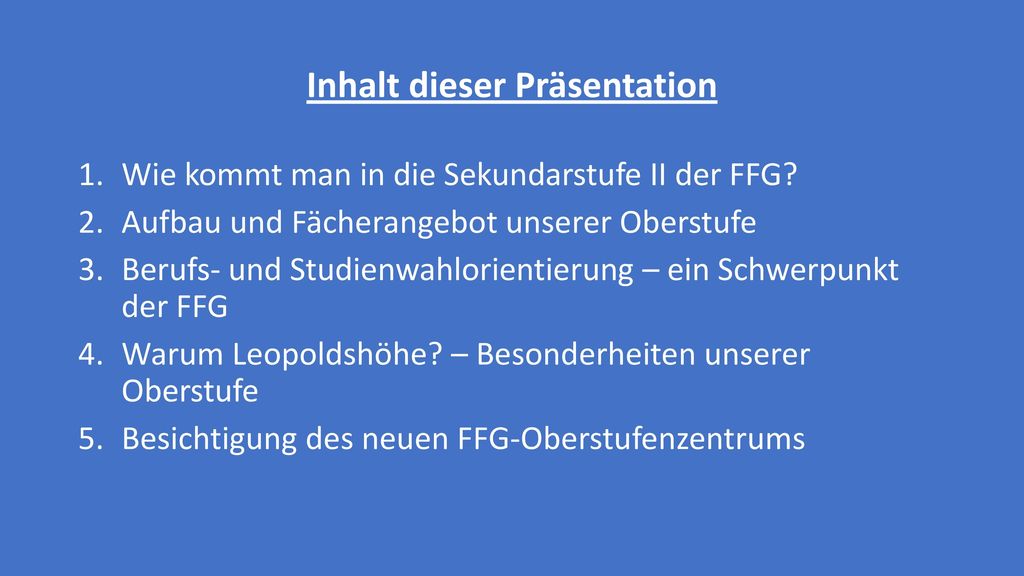 Inhalt dieser Präsentation

1. Wie kommt man in die Sekundarstufe II der FFG?
2. Aufbau und Fächerangebot unserer Oberstufe
3. Berufs- und Studienwahlorientierung – ein Schwerpunkt der FFG
4. Warum Leopoldshöhe? – Besonderheiten unserer Oberstufe
5. Besichtigung des neuen FFG-Oberstufenzentrums